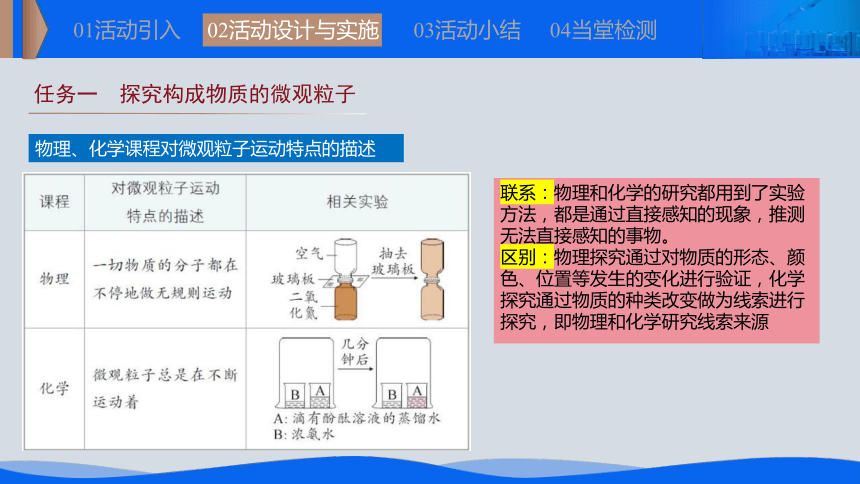 01活动引入 02活动设计与实施 03活动小结 04当堂检测

任务一 探究构成物质的微观粒子

物理、化学课程对微观粒子运动特点的描述

| 课程 | 对微观粒子运动特点的描述 | 相关实验 |
|---|---|---|
| 物理 | 一切物质的分子都在不停地做无规则运动 | 空气 玻璃板 二氧化氮 抽去玻璃板 |
| 化学 | 微观粒子总是在不断运动着 | B A 几分钟后 B A A: 滴有酚酞溶液的蒸馏水 B: 浓氨水 |

联系：物理和化学的研究都用到了实验方法，都是通过直接感知的现象，推测无法直接感知的事物。
区别：物理探究通过对物质的形态、颜色、位置等发生的变化进行验证，化学探究通过物质的种类改变做为线索进行探究，即物理和化学研究线索来源